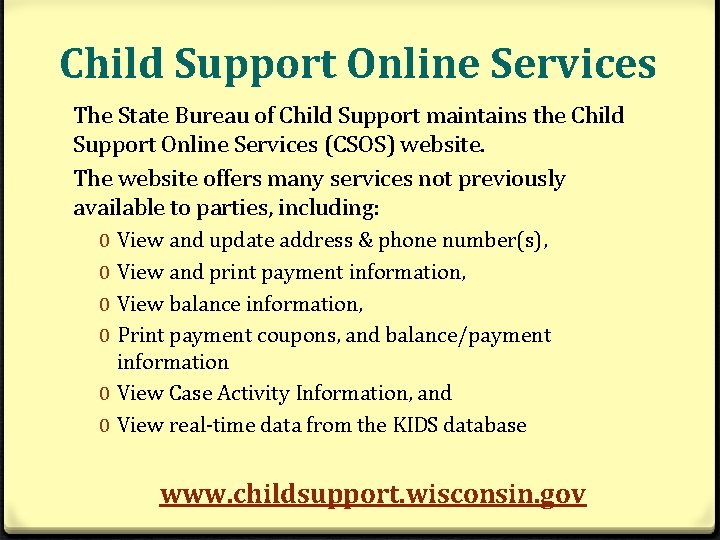 Child Support Online Services

The State Bureau of Child Support maintains the Child Support Online Services (CSOS) website.

The website offers many services not previously available to parties, including:

0 View and update address & phone number(s),

0 View and print payment information,

0 View balance information,

0 Print payment coupons, and balance/payment information

0 View Case Activity Information, and

0 View real-time data from the KIDS database

www.childsupport.wisconsin.gov